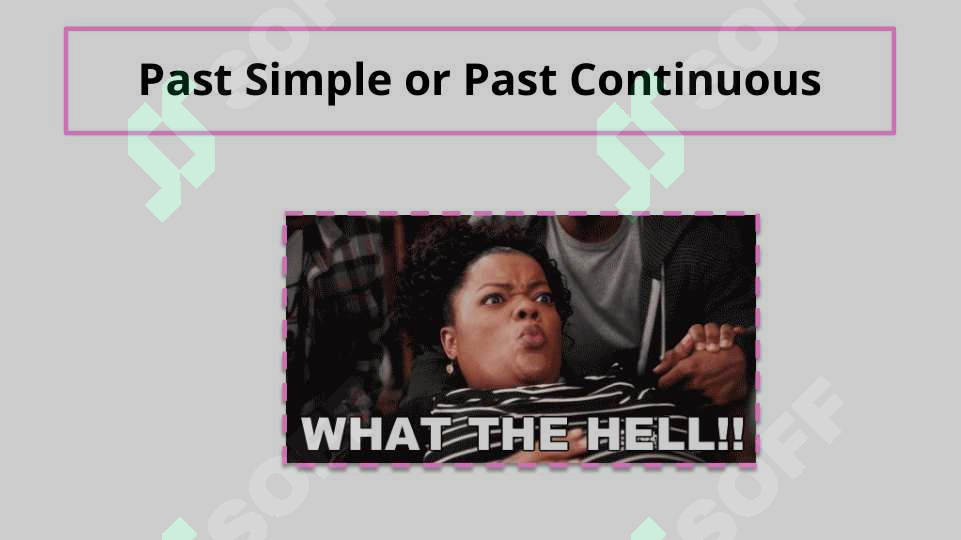 Past Simple or Past Continuous

WHAT THE HELL!!

SOFF